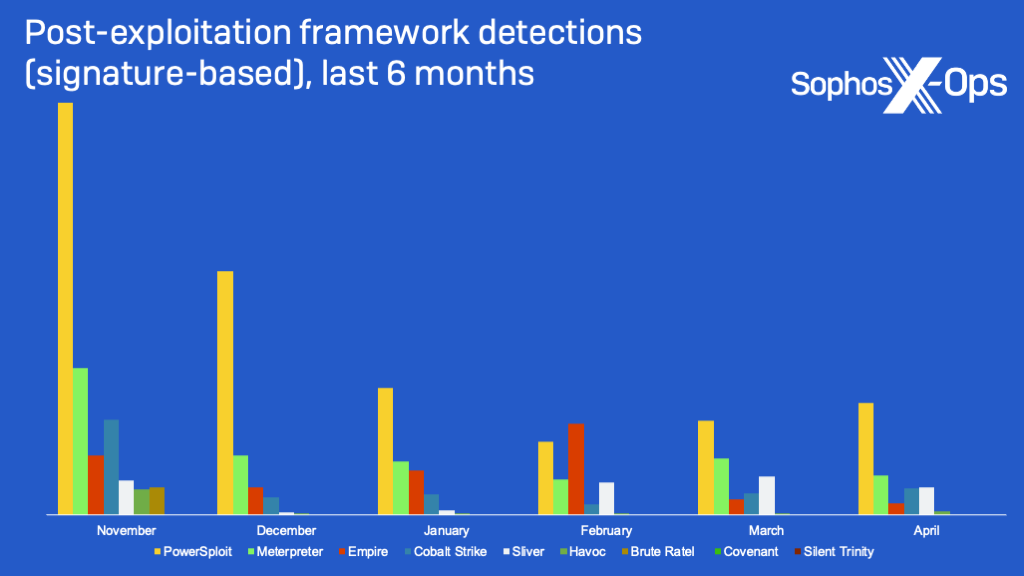 Post-exploitation framework detections (signature-based), last 6 months

Sophos X-Ops

November
December
January
February
March
April

PowerSploit
Meterpreter
Empire
Cobalt Strike
Sliver
Havoc
Brute Ratel
Covenant
Silent Trinity